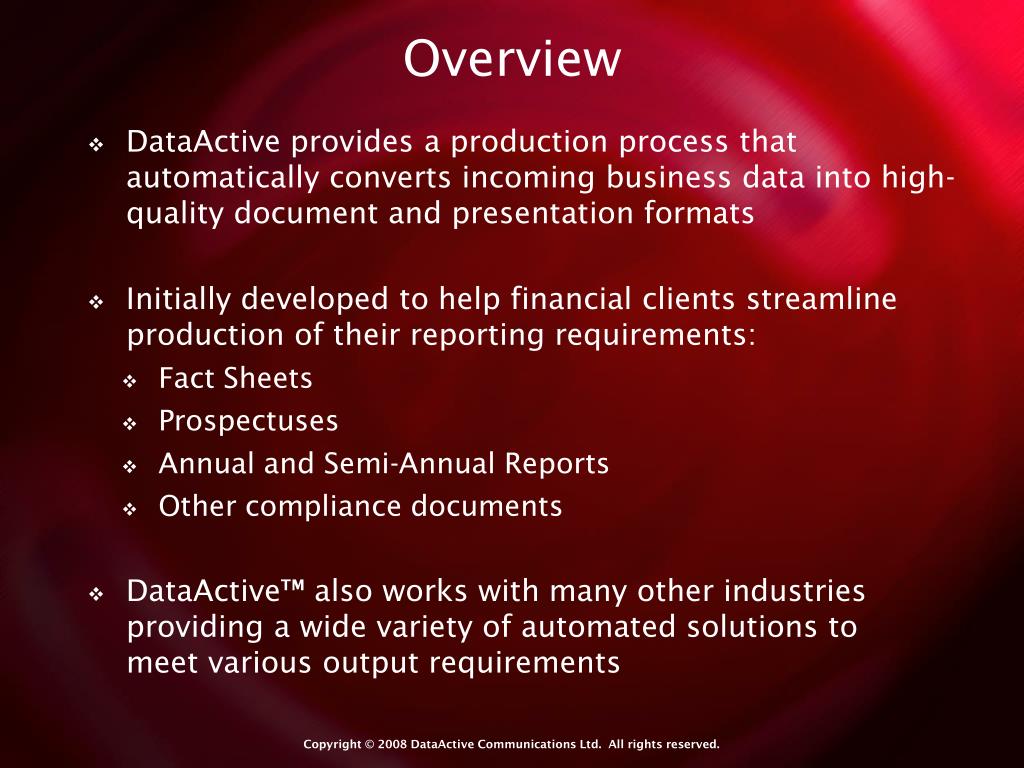 Overview

❖ DataActive provides a production process that automatically converts incoming business data into high-quality document and presentation formats

❖ Initially developed to help financial clients streamline production of their reporting requirements:
❖ Fact Sheets
❖ Prospectuses
❖ Annual and Semi-Annual Reports
❖ Other compliance documents

❖ DataActive™ also works with many other industries providing a wide variety of automated solutions to meet various output requirements

Copyright © 2008 DataActive Communications Ltd. All rights reserved.